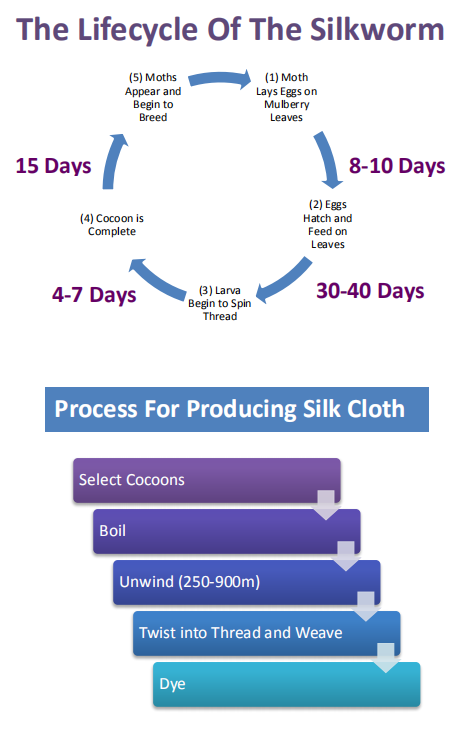 The Lifecycle Of The Silkworm

(1) Moth Lays Eggs on Mulberry Leaves

8-10 Days

(2) Eggs Hatch and Feed on Leaves

30-40 Days

(3) Larva Begin to Spin Thread

4-7 Days

(4) Cocoon is Complete

15 Days

(5) Moths Appear and Begin to Breed

Process For Producing Silk Cloth

Select Cocoons

Boil

Unwind (250-900m)

Twist into Thread and Weave

Dye